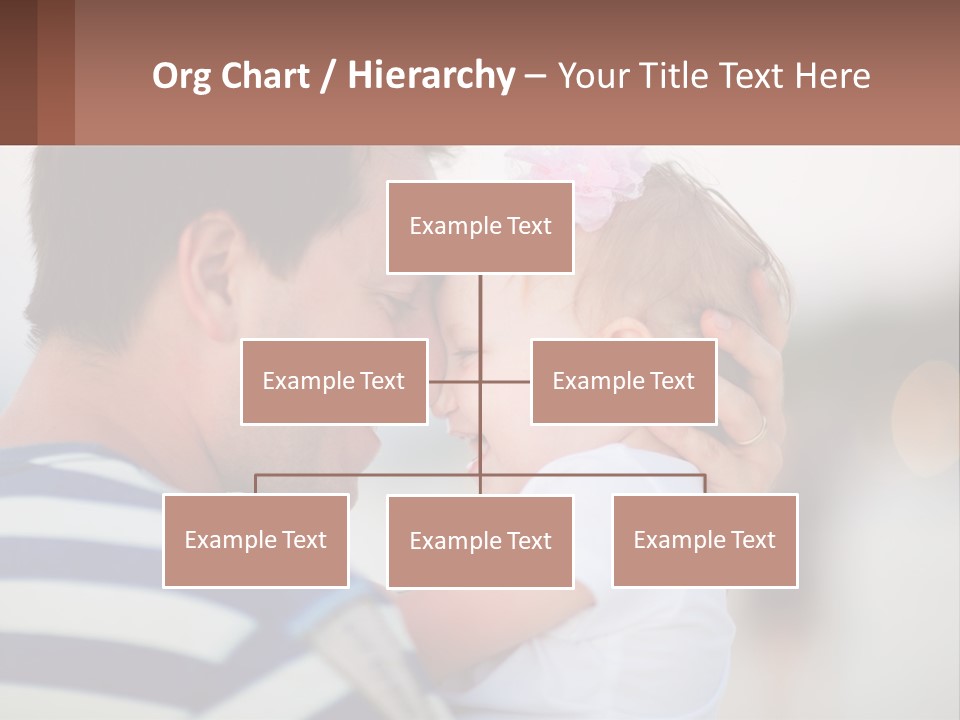 Org Chart / Hierarchy – Your Title Text Here

Example Text

Example Text

Example Text

Example Text

Example Text

Example Text